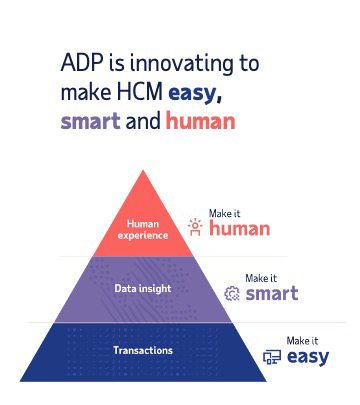 ADP is innovating to make HCM easy, smart and human

Human experience

Make it human

Data insight

Make it smart

Transactions

Make it easy